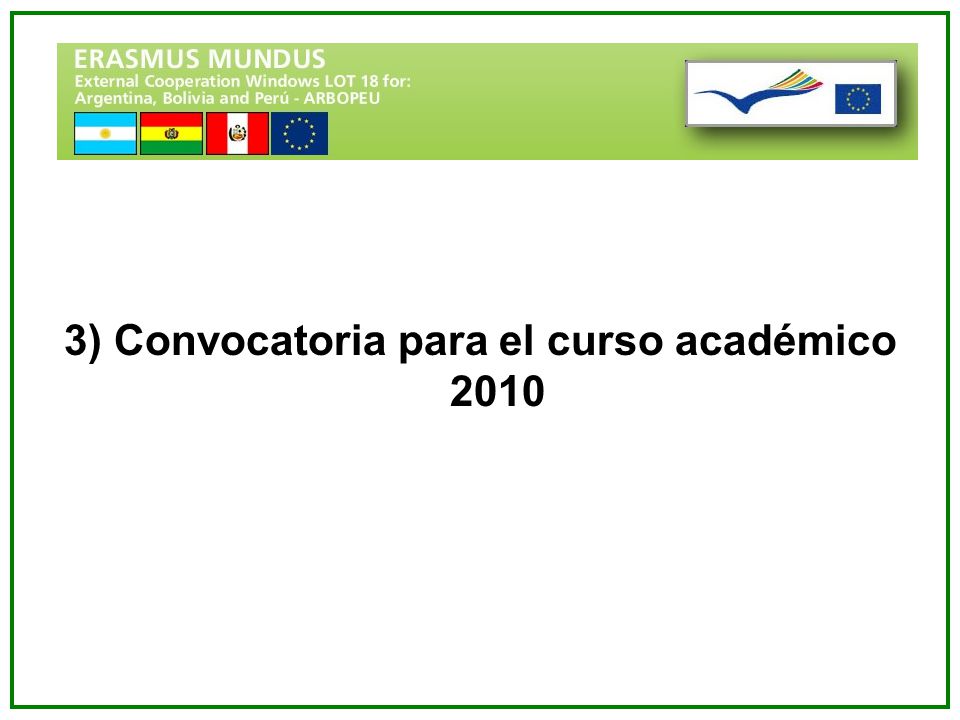 ERASMUS MUNDUS
External Cooperation Windows LOT 18 for:
Argentina, Bolivia and Perú - ARBOPEU

3) Convocatoria para el curso académico 2010